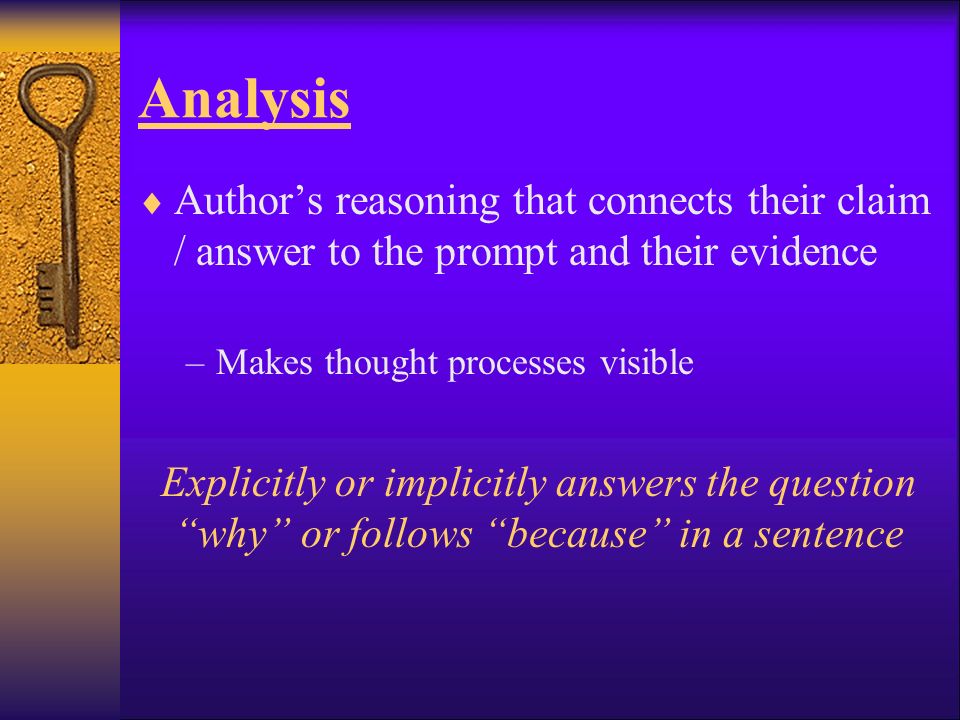 Analysis

♦ Author’s reasoning that connects their claim / answer to the prompt and their evidence

– Makes thought processes visible

Explicitly or implicitly answers the question “why” or follows “because” in a sentence